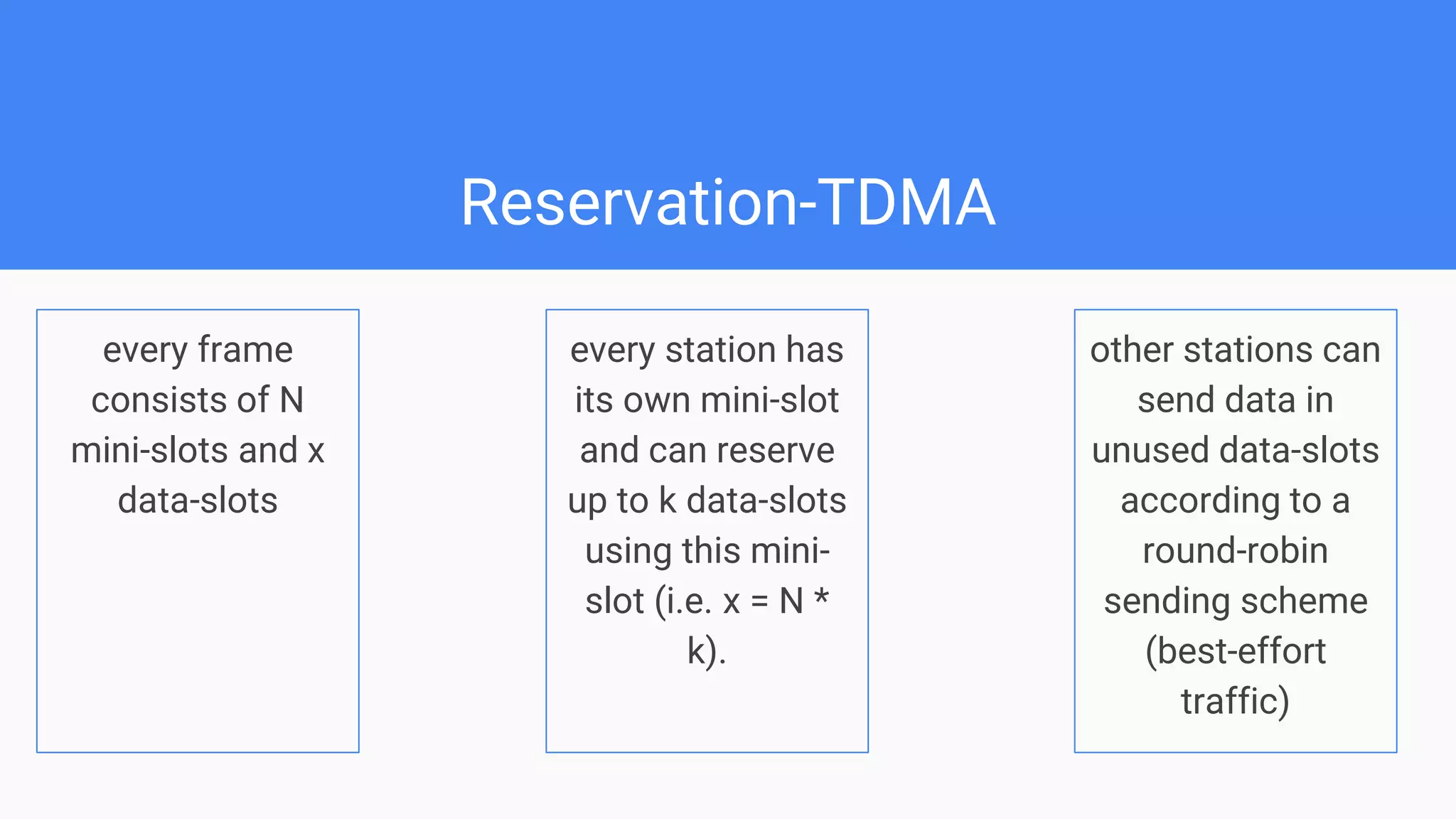 Reservation-TDMA

every frame consists of N mini-slots and x data-slots

every station has its own mini-slot and can reserve up to k data-slots using this mini-slot (i.e. x = N * k).

other stations can send data in unused data-slots according to a round-robin sending scheme (best-effort traffic)